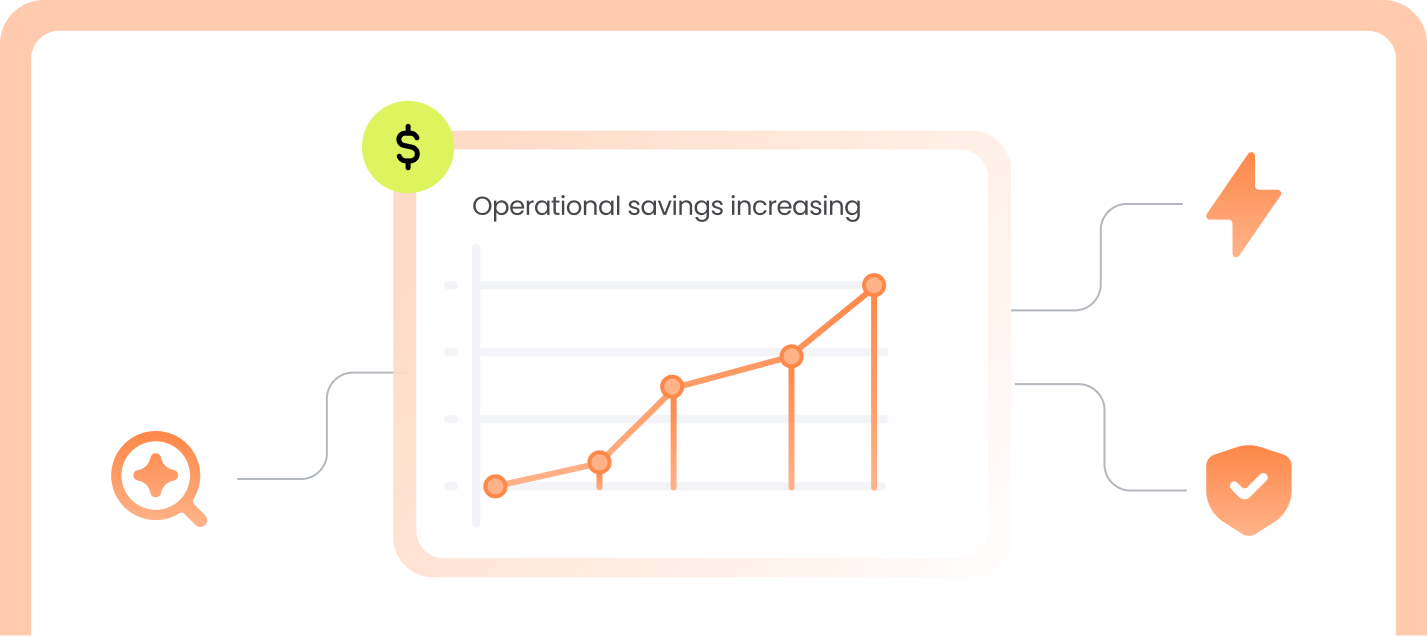 $

Operational savings increasing